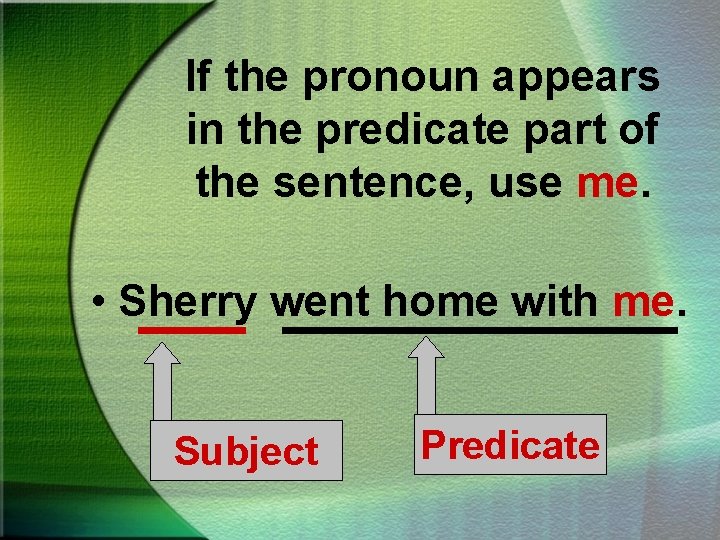 If the pronoun appears in the predicate part of the sentence, use me.

• Sherry went home with me.

Subject

Predicate